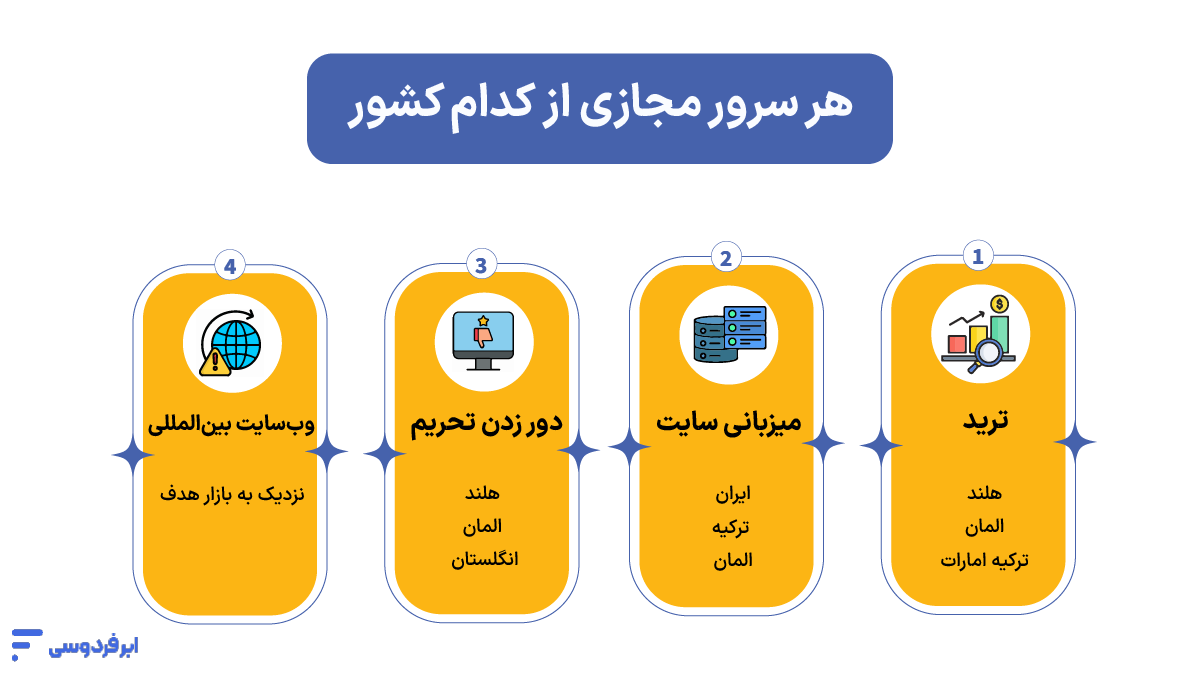 هر سرور مجازی از کدام کشور

1
ترید
هلند
المان
ترکیه امارات

2
میزبانی سایت
ایران
ترکیه
المان

3
دور زدن تحریم
هلند
المان
انگلستان

4
وب‌سایت بین‌المللی
نزدیک به بازار هدف

ابرفردوسی